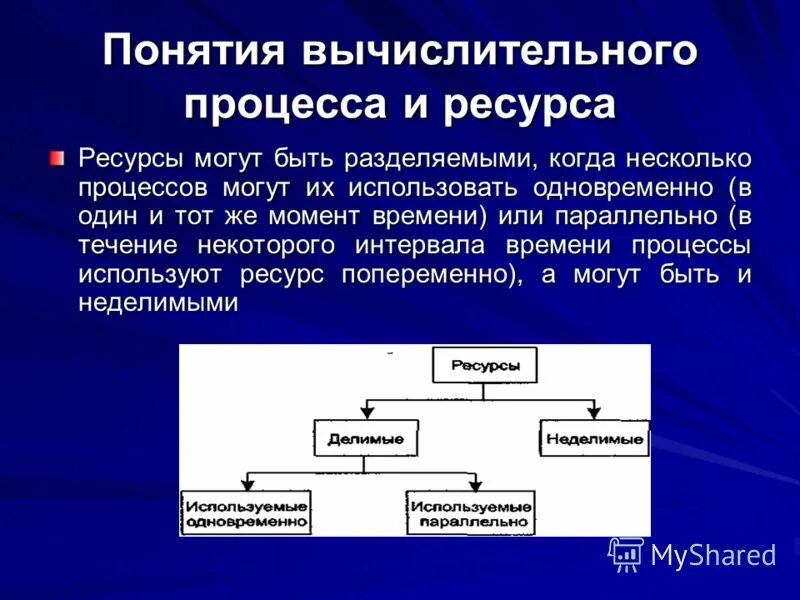 Понятия вычислительного процесса и ресурса

Ресурсы могут быть разделяемыми, когда несколько процессов могут их использовать одновременно (в один и тот же момент времени) или параллельно (в течение некоторого интервала времени процессы используют ресурс попеременно), а могут быть и неделимыми

Ресурсы

Делимые

Неделимые

Используемые одновременно

Используемые параллельно

MyShared